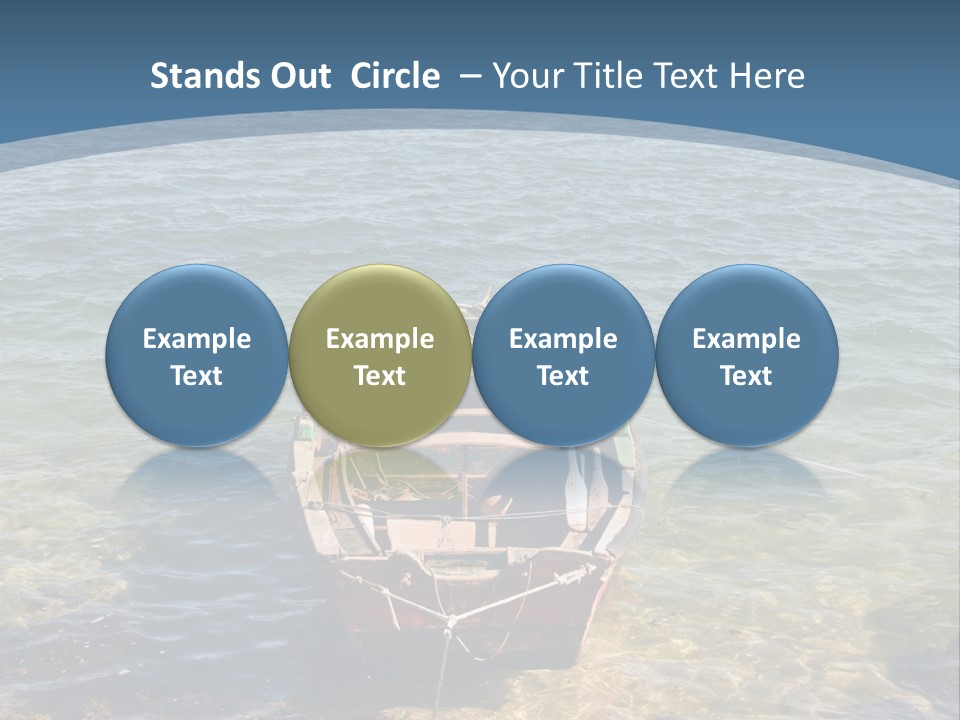 Stands Out Circle – Your Title Text Here

Example Text

Example Text

Example Text

Example Text